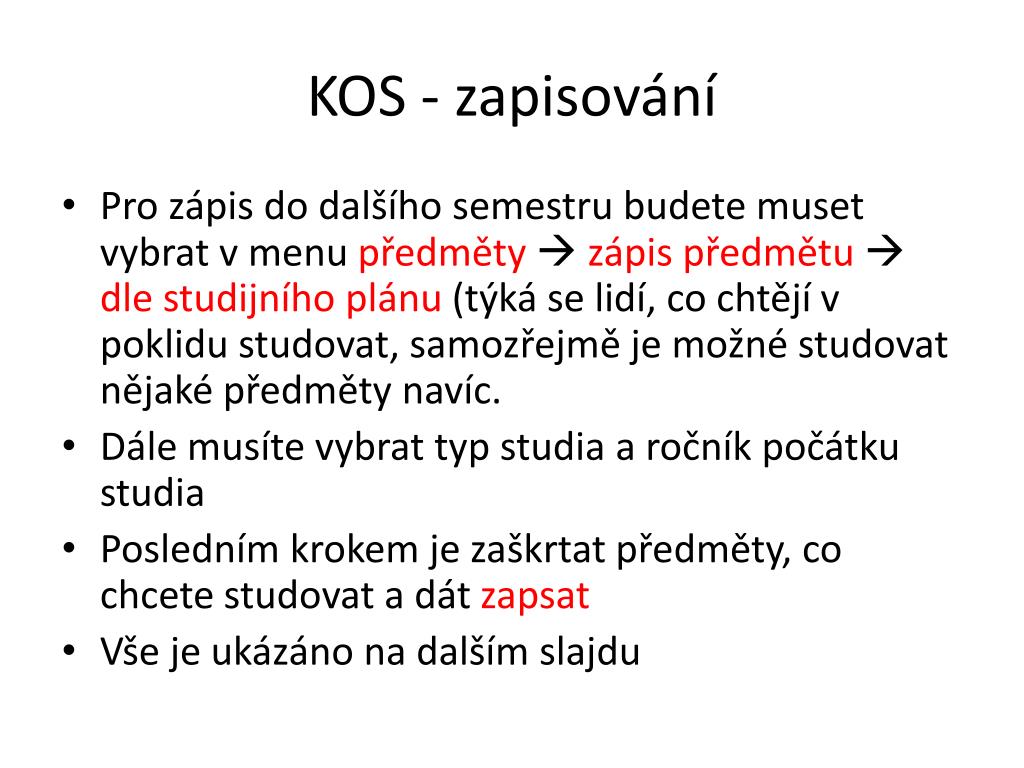 KOS - zapisování

• Pro zápis do dalšího semestru budete muset vybrat v menu předměty → zápis předmětu → dle studijního plánu (týká se lidí, co chtějí v poklidu studovat, samozřejmě je možné studovat nějaké předměty navíc.
• Dále musíte vybrat typ studia a ročník počátku studia
• Posledním krokem je zaškrtat předměty, co chcete studovat a dát zapsat
• Vše je ukázáno na dalším slajdu